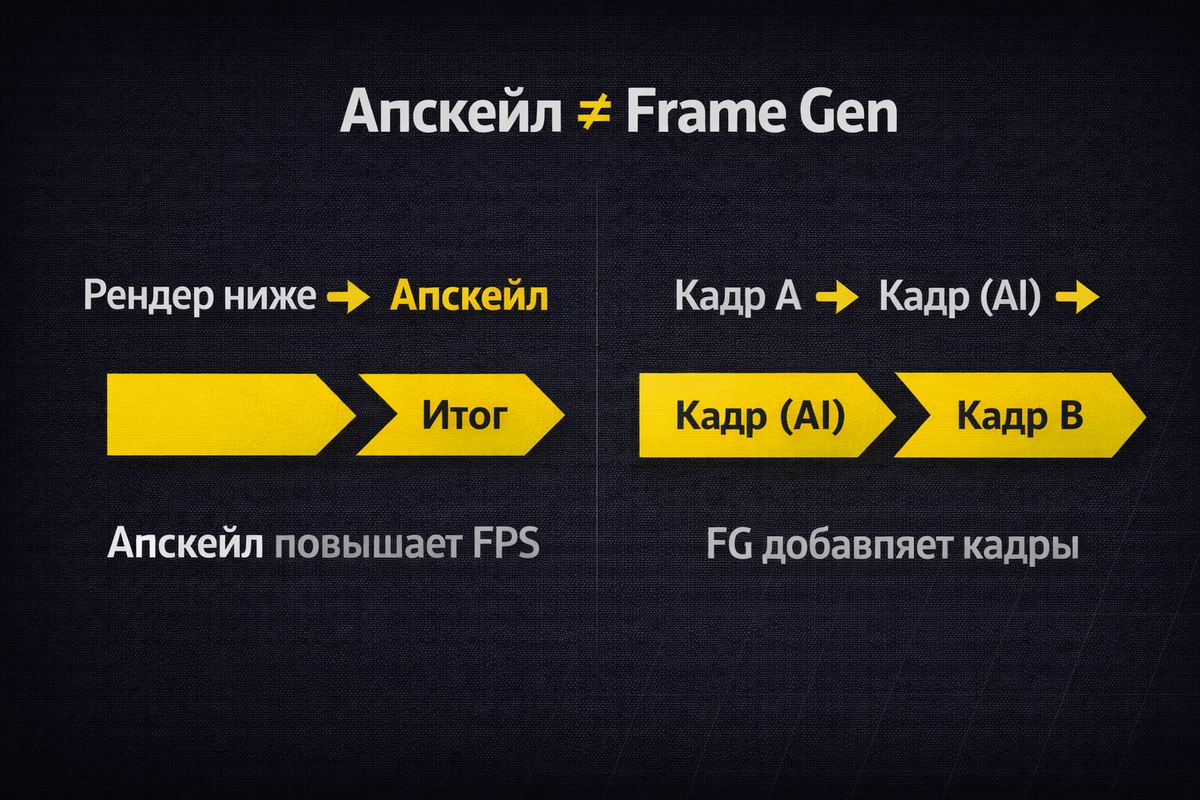 Апскейл ≠ Frame Gen

Рендер ниже → Апскейл

Итог

Апскейл повышает FPS

Кадр A → Кадр (AI) →

Кадр (AI)

Кадр B

FG добавпяет кадры